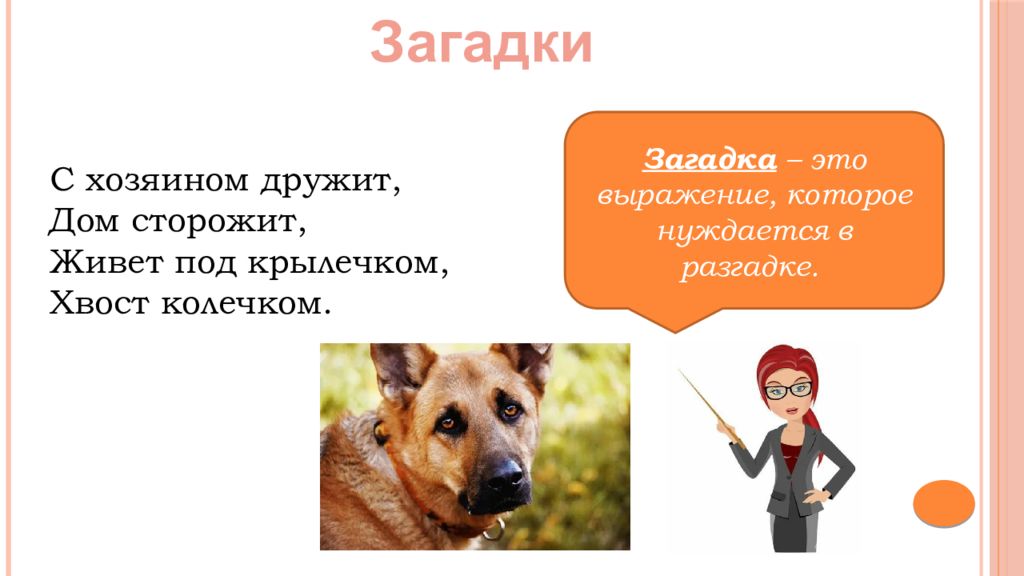 Загадки

С хозяином дружит,
Дом сторожит,
Живет под крылечком,
Хвост колечком.

Загадка – это выражение, которое нуждается в разгадке.